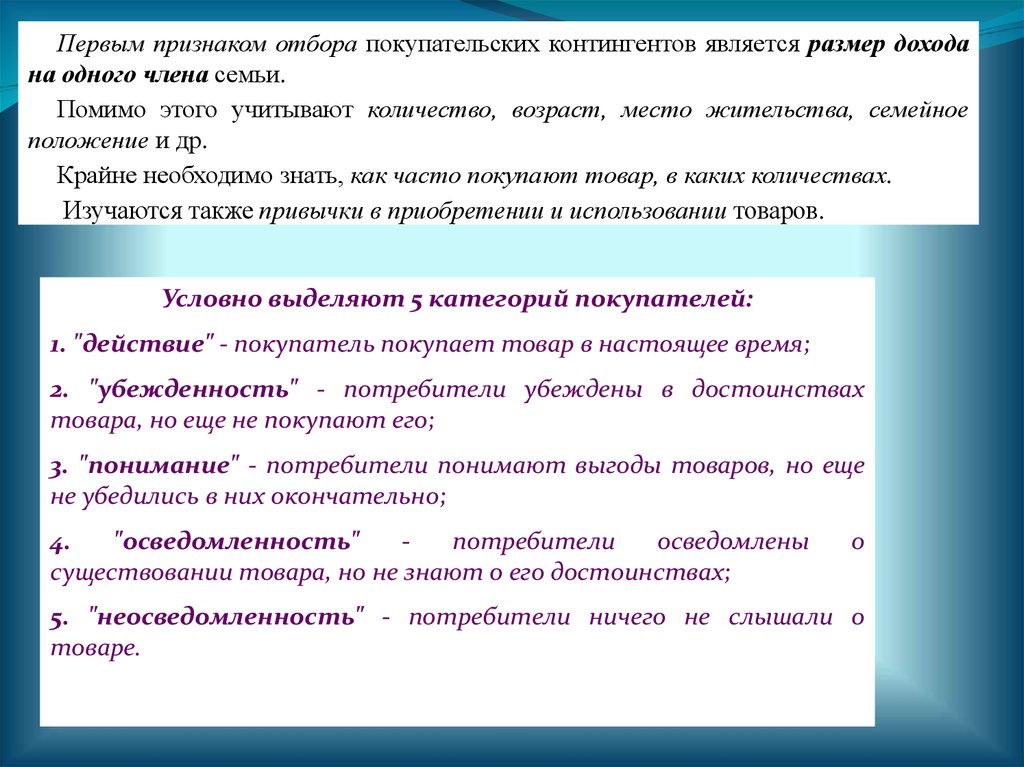 Первым признаком отбора покупательских контингентов является размер дохода на одного члена семьи.

Помимо этого учитывают количество, возраст, место жительства, семейное положение и др.

Крайне необходимо знать, как часто покупают товар, в каких количествах.

Изучаются также привычки в приобретении и использовании товаров.

Условно выделяют 5 категорий покупателей:

1. "действие" - покупатель покупает товар в настоящее время;

2. "убежденность" - потребители убеждены в достоинствах товара, но еще не покупают его;

3. "понимание" - потребители понимают выгоды товаров, но еще не убедились в них окончательно;

4. "осведомленность" - потребители осведомлены о существовании товара, но не знают о его достоинствах;

5. "неосведомленность" - потребители ничего не слышали о товаре.